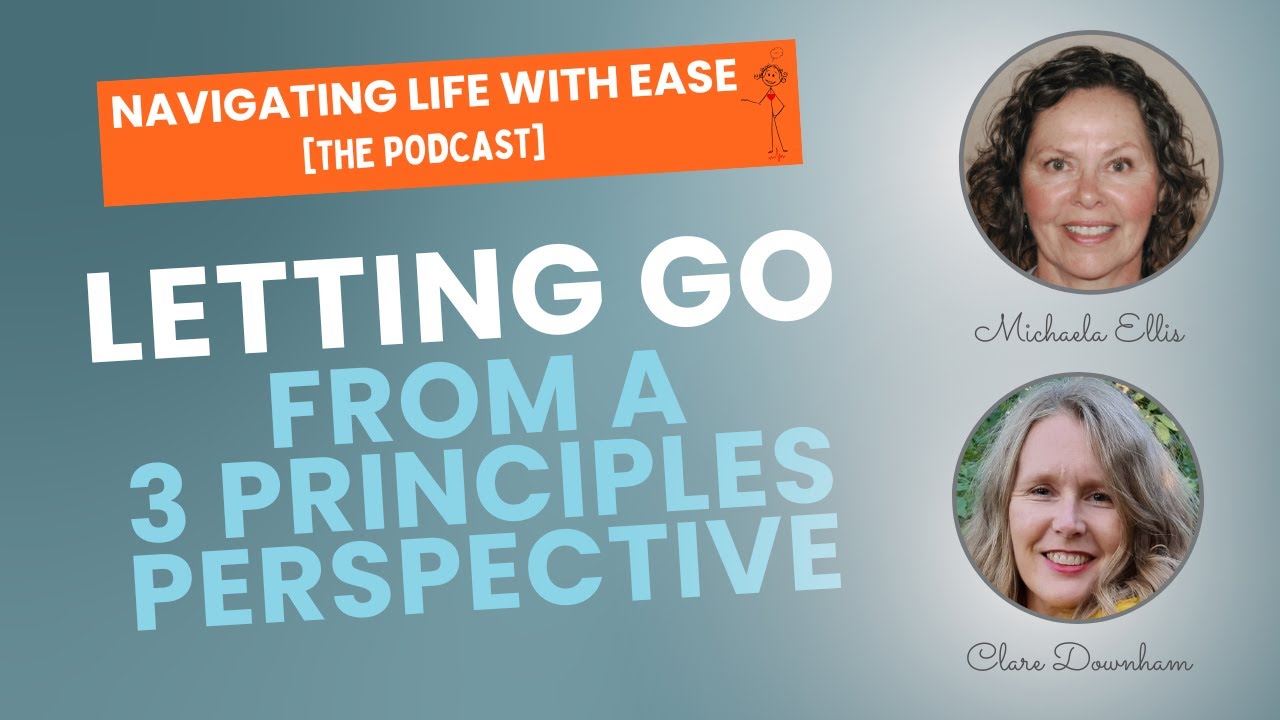 NAVIGATING LIFE WITH EASE
[THE PODCAST]

LETTING GO
FROM A
3 PRINCIPLES
PERSPECTIVE

Michaela Ellis

Clare Downham